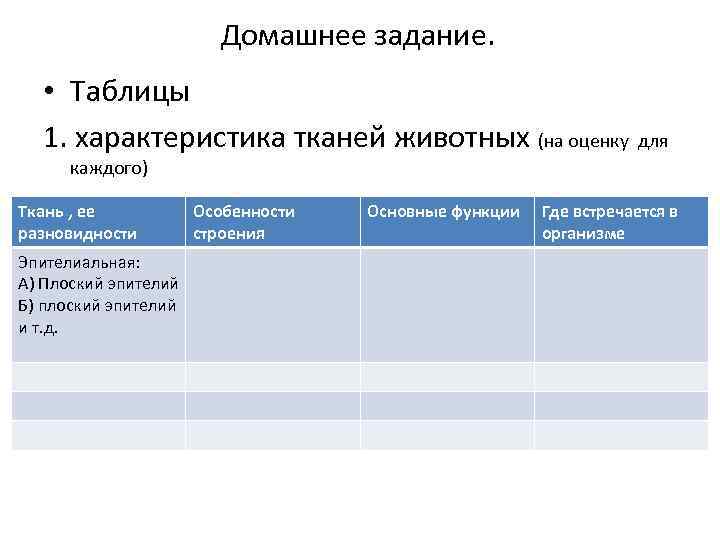 Домашнее задание.

• Таблицы

1. характеристика тканей животных (на оценку для каждого)

| Ткань , ее разновидности | Особенности строения | Основные функции | Где встречается в организме |
|---|---|---|---|
| Эпителиальная: А) Плоский эпителий Б) плоский эпителий и т.д. | | | |
| | | | |
| | | | |
| | | | |